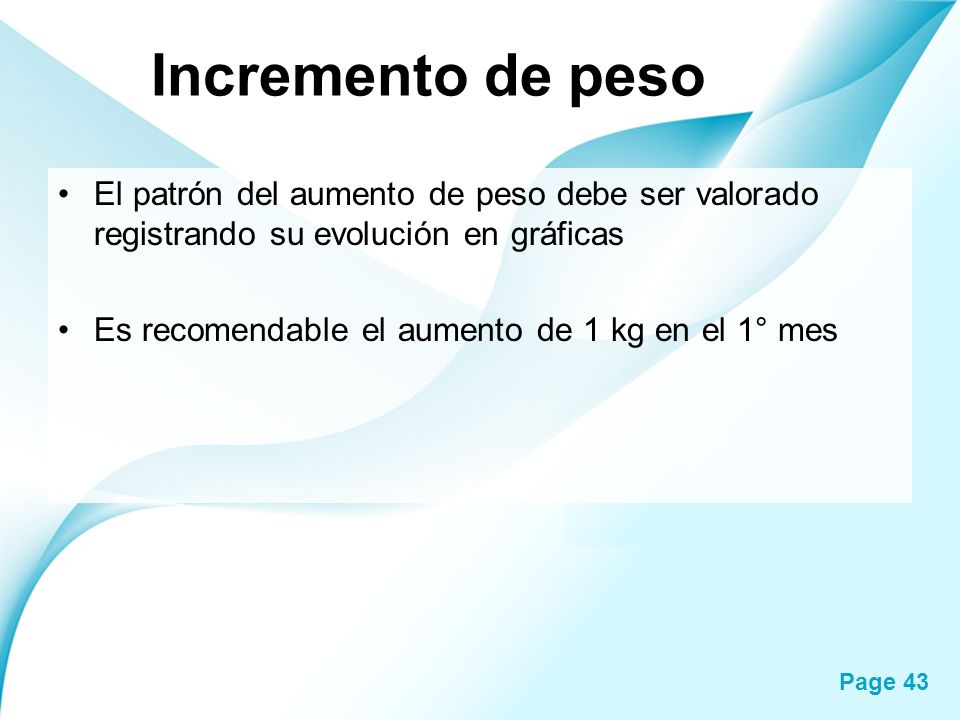 Incremento de peso

• El patrón del aumento de peso debe ser valorado registrando su evolución en gráficas

• Es recomendable el aumento de 1 kg en el 1° mes

Page 43